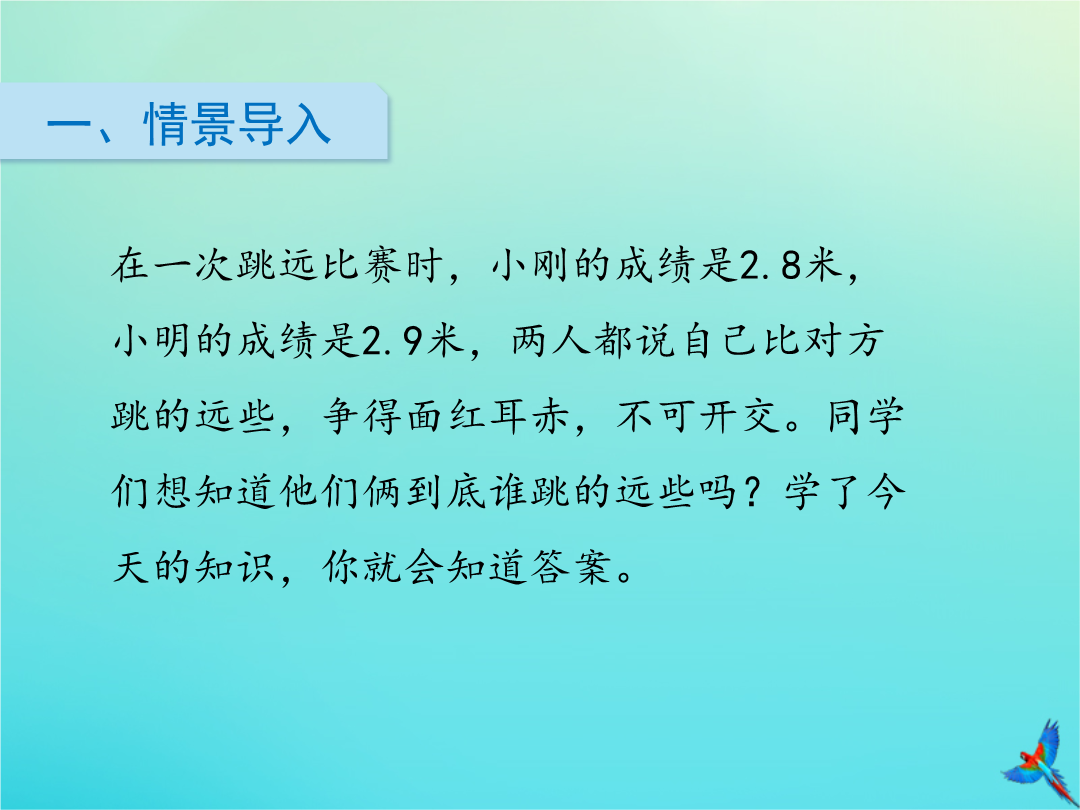 一、情景导入

在一次跳远比赛时，小刚的成绩是2.8米，小明的成绩是2.9米，两人都说自己比对方跳的远些，争得面红耳赤，不可开交。同学们想知道他们俩到底谁跳的远些吗？学了今天的知识，你就会知道答案。